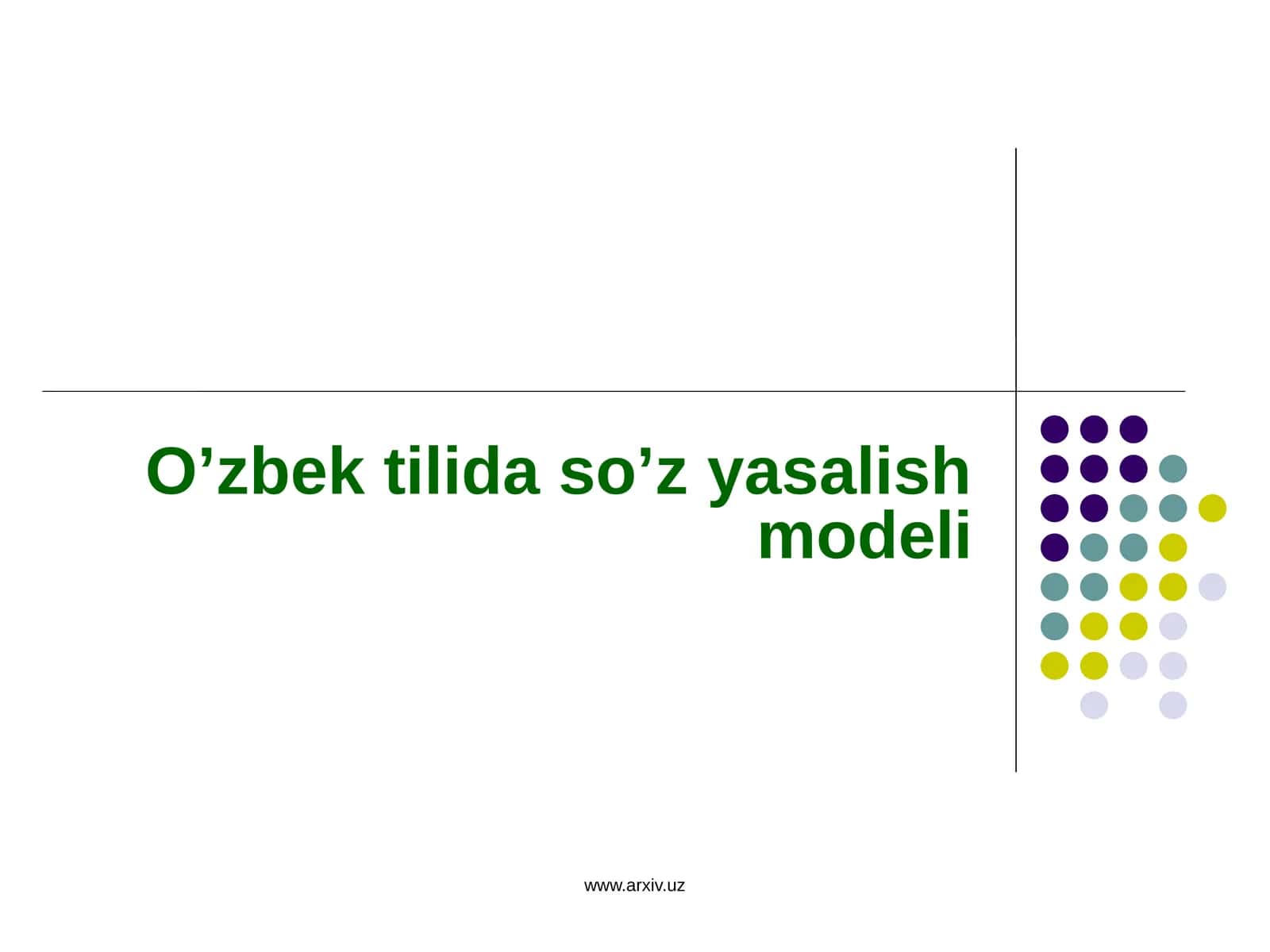 O’zbek tilida so’z yasalish modeli

www.arxiv.uz